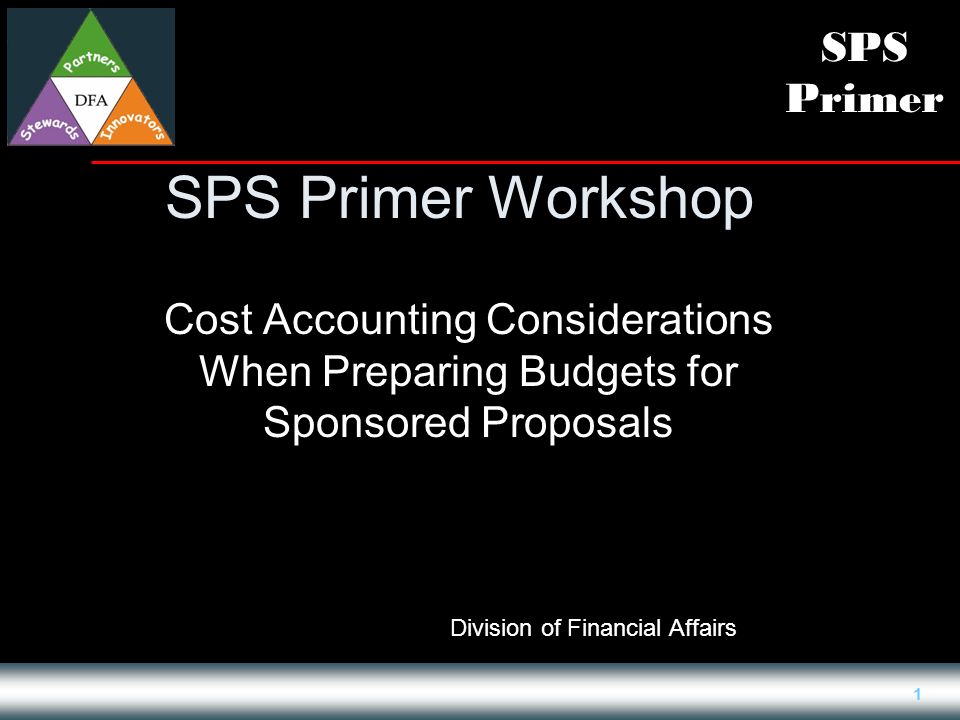 Partners
DFA
Stewards
Innovators

SPS Primer

SPS Primer Workshop

Cost Accounting Considerations When Preparing Budgets for Sponsored Proposals

Division of Financial Affairs

1